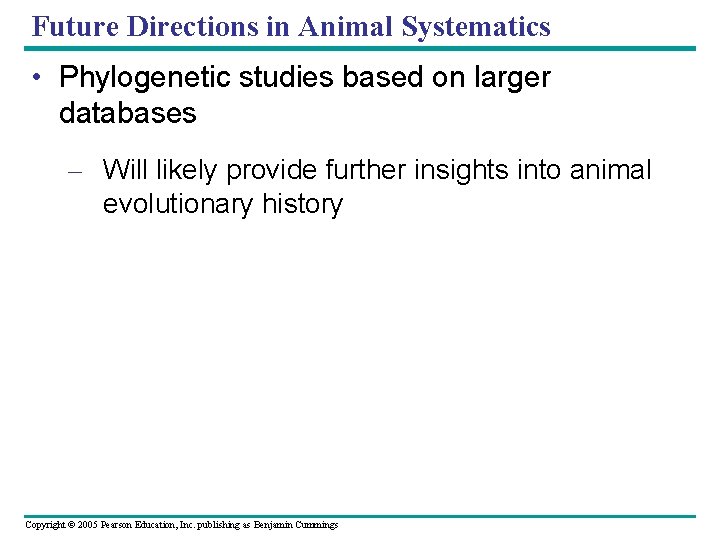 Future Directions in Animal Systematics

• Phylogenetic studies based on larger databases

– Will likely provide further insights into animal evolutionary history

Copyright © 2005 Pearson Education, Inc. publishing as Benjamin Cummings